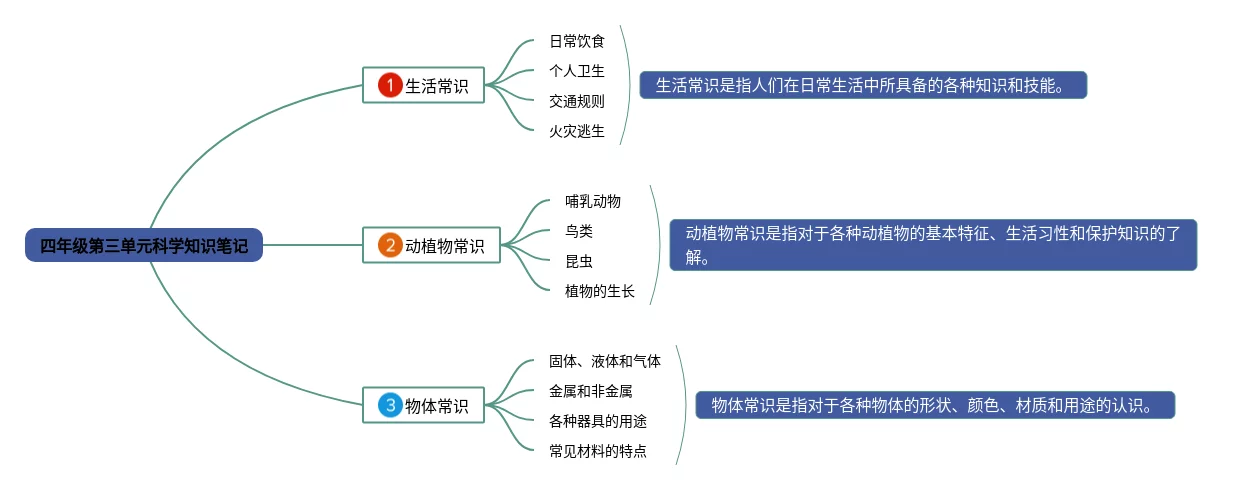 四年级第三单元科学知识笔记

1 生活常识
日常饮食
个人卫生
交通规则
火灾逃生
生活常识是指人们在日常生活中所具备的各种知识和技能。

2 动植物常识
哺乳动物
鸟类
昆虫
植物的生长
动植物常识是指对于各种动植物的基本特征、生活习性和保护知识的了解。

3 物体常识
固体、液体和气体
金属和非金属
各种器具的用途
常见材料的特点
物体常识是指对于各种物体的形状、颜色、材质和用途的认识。